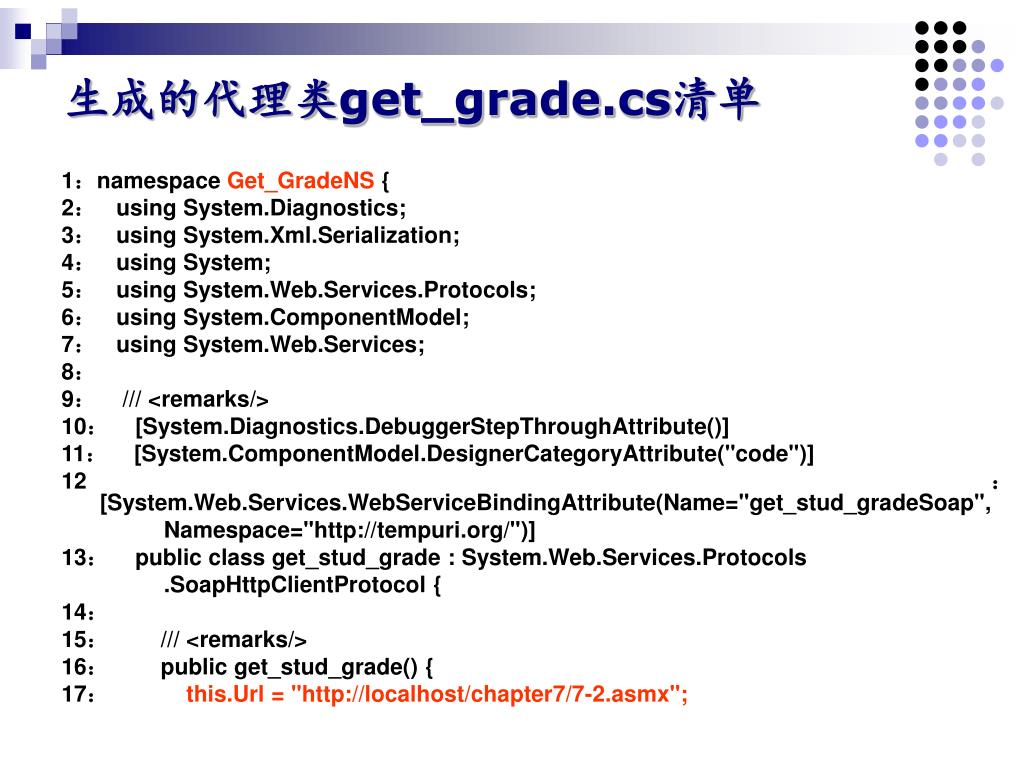 生成的代理类get_grade.cs清单

1：namespace Get_GradeNS {
2：  using System.Diagnostics;
3：  using System.Xml.Serialization;
4：  using System;
5：  using System.Web.Services.Protocols;
6：  using System.ComponentModel;
7：  using System.Web.Services;
8：
9：   /// <remarks/>
10：   [System.Diagnostics.DebuggerStepThroughAttribute()]
11：   [System.ComponentModel.DesignerCategoryAttribute("code")]
12：
[System.Web.Services.WebServiceBindingAttribute(Name="get_stud_gradeSoap", Namespace="http://tempuri.org/")]
13：   public class get_stud_grade : System.Web.Services.Protocols .SoapHttpClientProtocol {
14：
15：    /// <remarks/>
16：    public get_stud_grade() {
17：      this.Url = "http://localhost/chapter7/7-2.asmx";